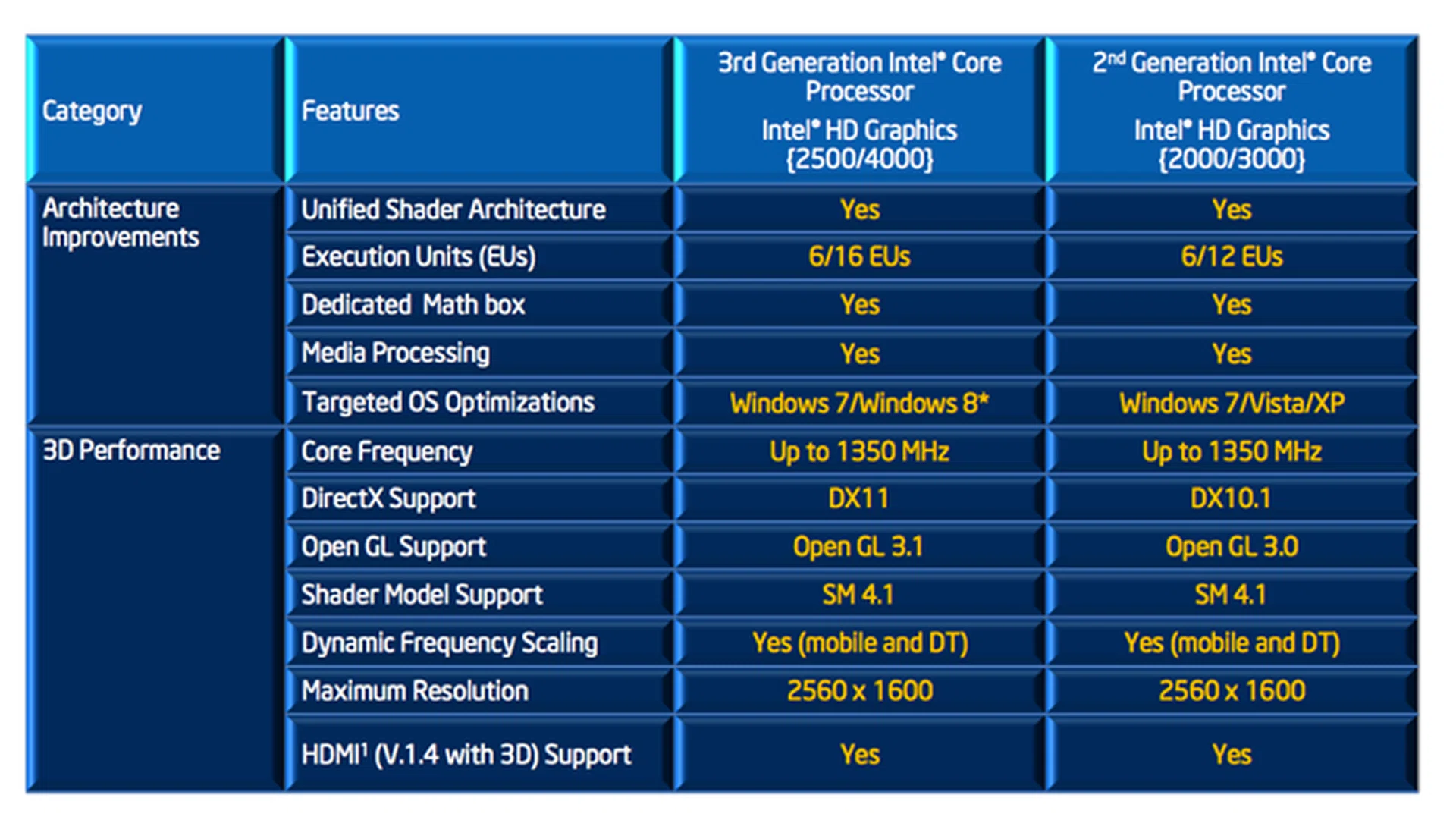 | Category | Features | 3rd Generation Intel® Core Processor Intel® HD Graphics {2500/4000} | 2$^{nd}$ Generation Intel® Core Processor Intel® HD Graphics {2000/3000} |
|---|---|---|---|
| Architecture Improvements | Unified Shader Architecture | Yes | Yes |
| | Execution Units (EUs) | 6/16 EUs | 6/12 EUs |
| | Dedicated Math box | Yes | Yes |
| | Media Processing | Yes | Yes |
| | Targeted OS Optimizations | Windows 7/Windows 8* | Windows 7/Vista/XP |
| 3D Performance | Core Frequency | Up to 1350 MHz | Up to 1350 MHz |
| | DirectX Support | DX11 | DX10.1 |
| | Open GL Support | Open GL 3.1 | Open GL 3.0 |
| | Shader Model Support | SM 4.1 | SM 4.1 |
| | Dynamic Frequency Scaling | Yes (mobile and DT) | Yes (mobile and DT) |
| | Maximum Resolution | 2560 x 1600 | 2560 x 1600 |
| | HDMI$^1$ (V.1.4 with 3D) Support | Yes | Yes |